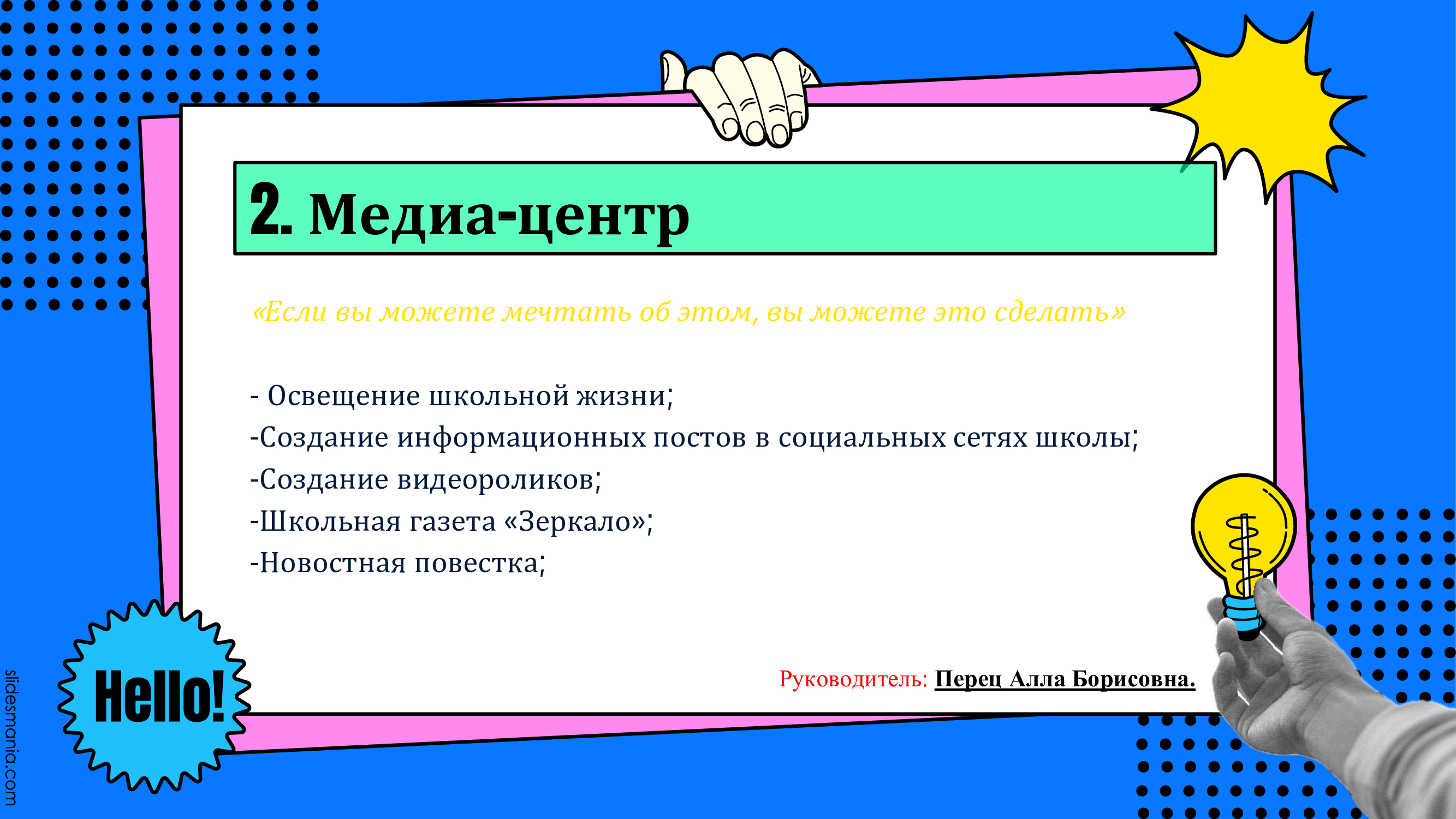 2. Медиа-центр

«Если вы можете мечтать об этом, вы можете это сделать»

- Освещение школьной жизни;
-Создание информационных постов в социальных сетях школы;
-Создание видеороликов;
-Школьная газета «Зеркало»;
-Новостная повестка;

Руководитель: Перец Алла Борисовна.

Hello!

slidesmania.com